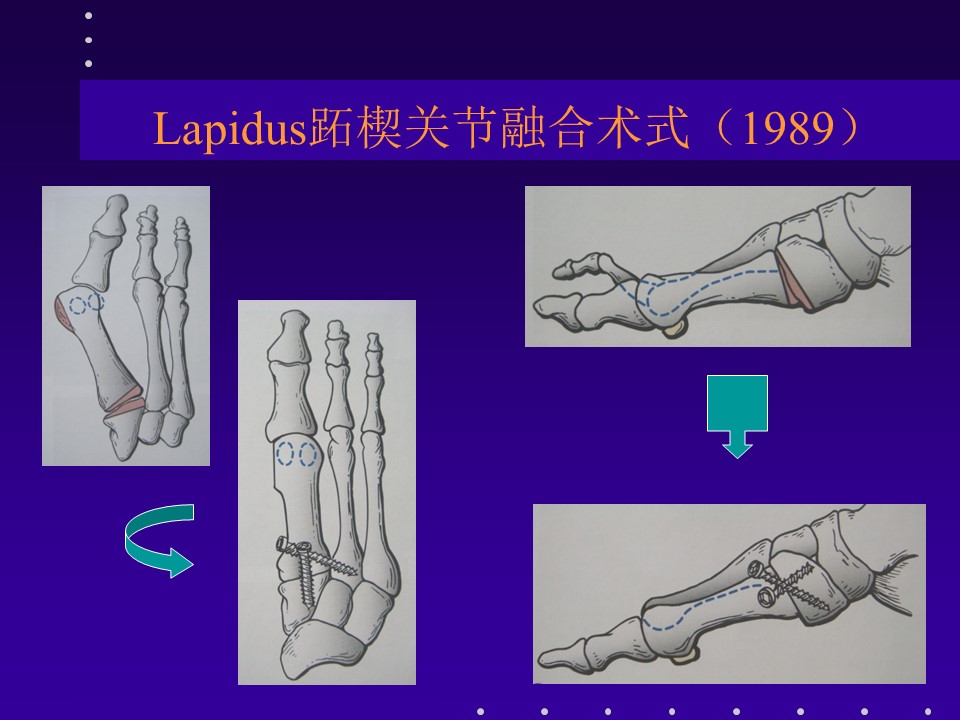 Lapidus跖楔关节融合术式（1989）